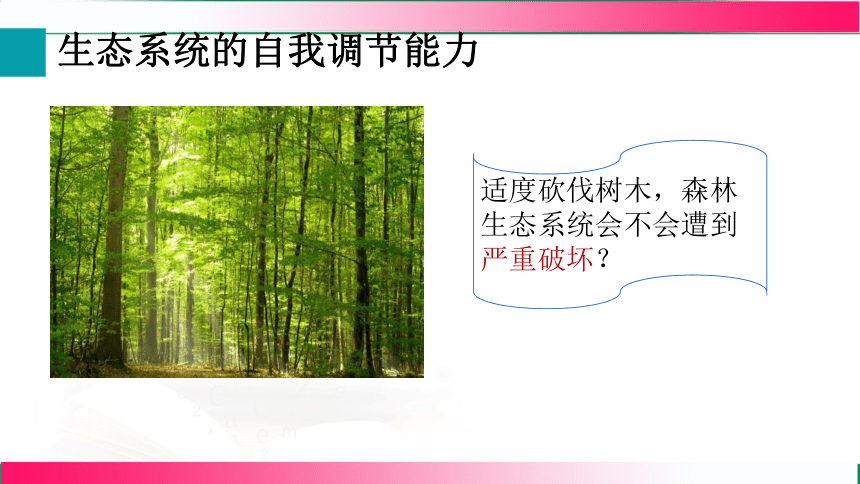 生态系统的自我调节能力

适度砍伐树木，森林生态系统会不会遭到严重破坏？